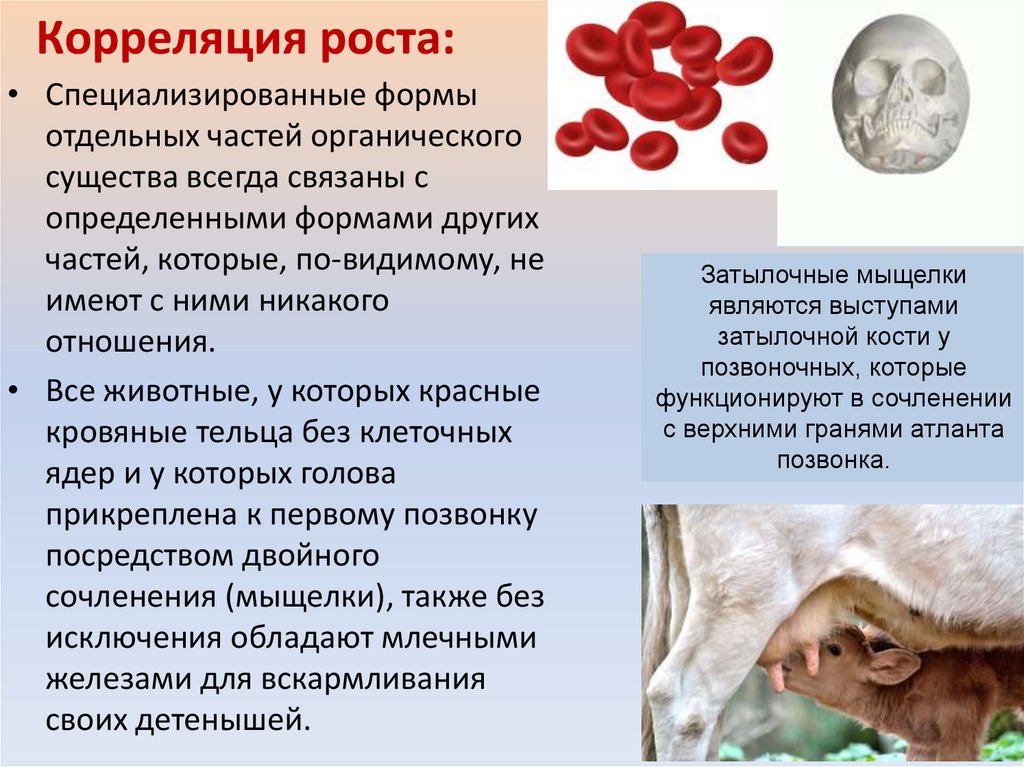 Корреляция роста:

• Специализированные формы отдельных частей органического существа всегда связаны с определенными формами других частей, которые, по-видимому, не имеют с ними никакого отношения.

• Все животные, у которых красные кровяные тельца без клеточных ядер и у которых голова прикреплена к первому позвонку посредством двойного сочленения (мыщелки), также без исключения обладают млечными железами для вскармливания своих детенышей.

Затылочные мыщелки являются выступами затылочной кости у позвоночных, которые функционируют в сочленении с верхними гранями атланта позвонка.